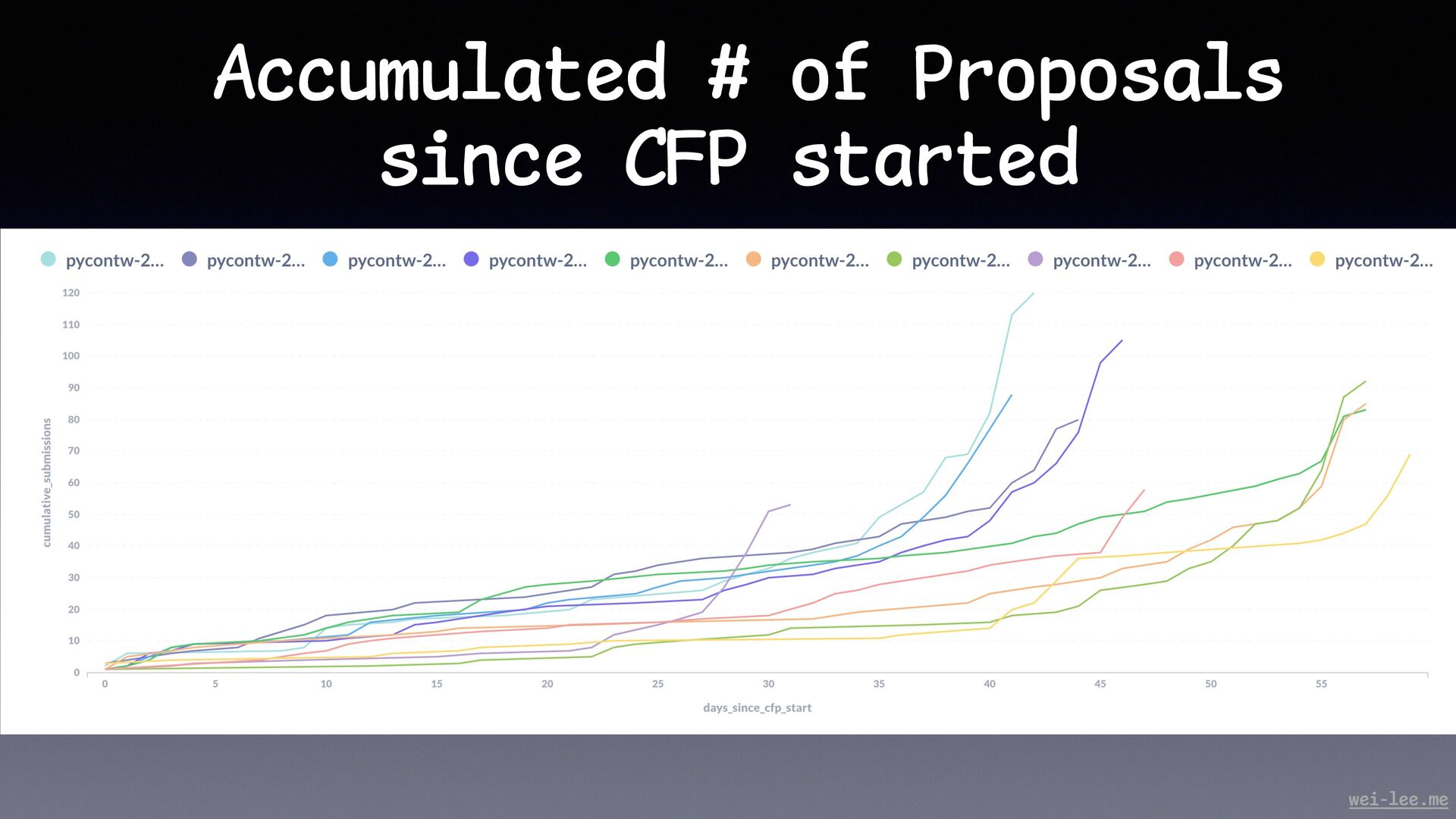 Accumulated # of Proposals since CFP started

pycontw-2... pycontw-2... pycontw-2... pycontw-2... pycontw-2... pycontw-2... pycontw-2... pycontw-2... pycontw-2... pycontw-2...

cumulative_submissions

120
110
100
90
80
70
60
50
40
30
20
10
0

0 5 10 15 20 25 30 35 40 45 50 55

days_since_cfp_start

wei-lee.me